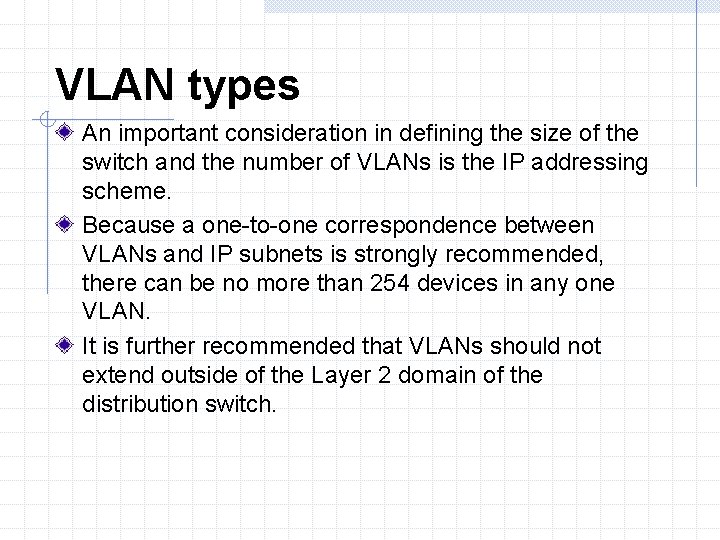 VLAN types

An important consideration in defining the size of the switch and the number of VLANs is the IP addressing scheme.

Because a one-to-one correspondence between VLANs and IP subnets is strongly recommended, there can be no more than 254 devices in any one VLAN.

It is further recommended that VLANs should not extend outside of the Layer 2 domain of the distribution switch.